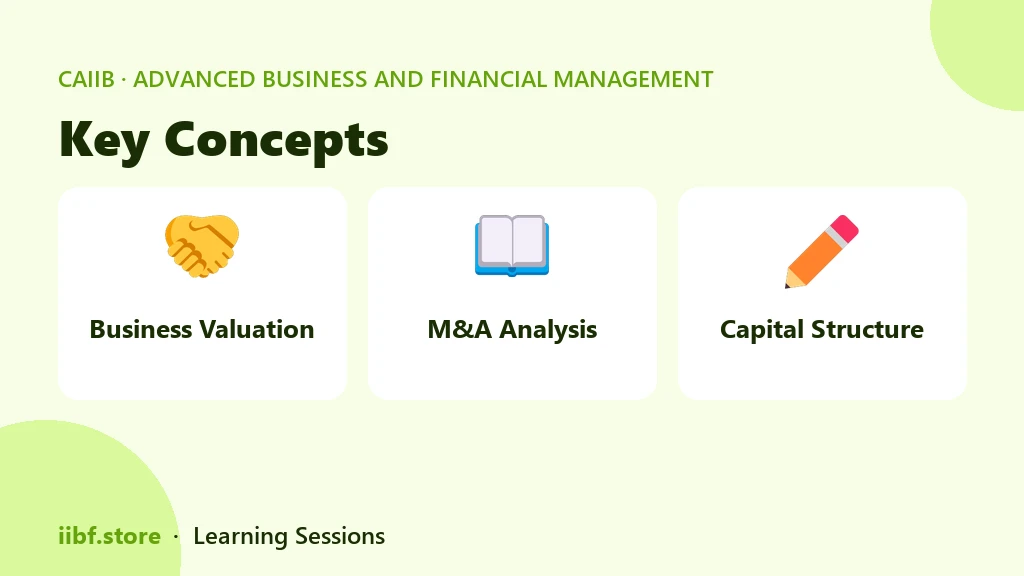 CAIIB · ADVANCED BUSINESS AND FINANCIAL MANAGEMENT

Key Concepts

Business Valuation

M&A Analysis

Capital Structure

iibf.store · Learning Sessions